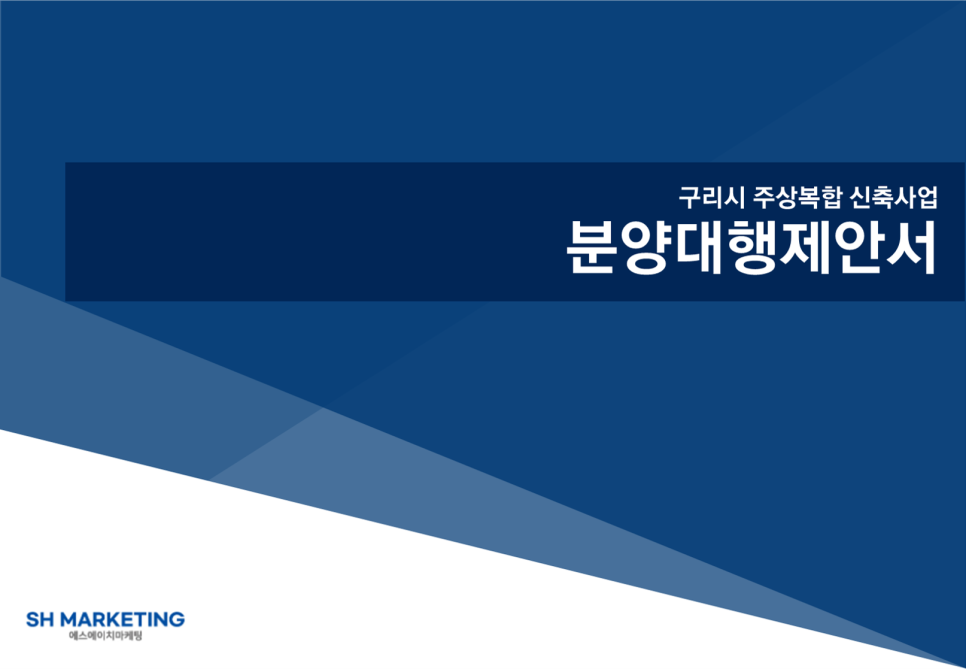 구리시 주상복합 신축사업
분양대행제안서

SH MARKETING
에스에이치마케팅